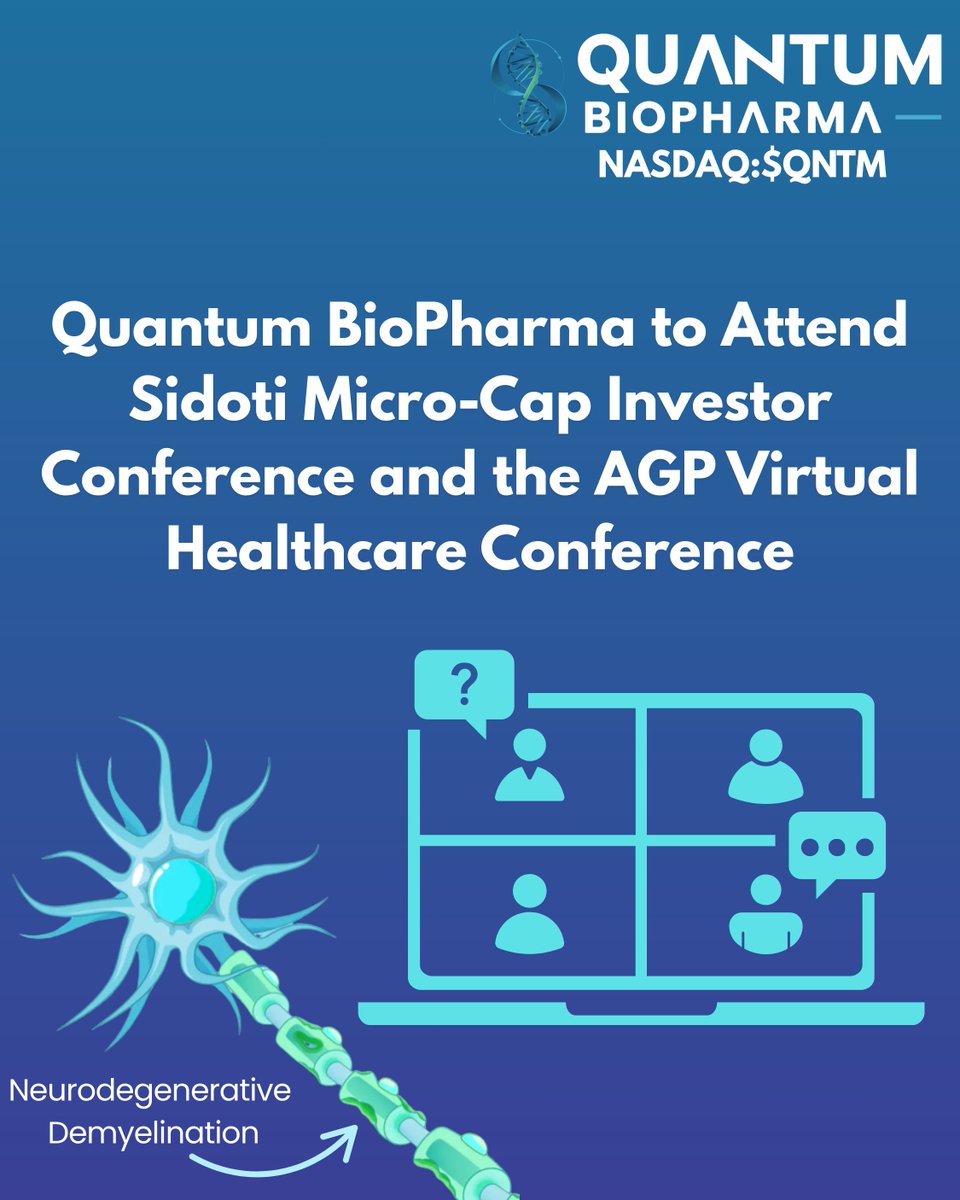 QUANTUM
BIOPHARMA
NASDAQ:$QNTM

Quantum BioPharma to Attend Sidoti Micro-Cap Investor Conference and the AGP Virtual Healthcare Conference

?

Neurodegenerative Demyelination